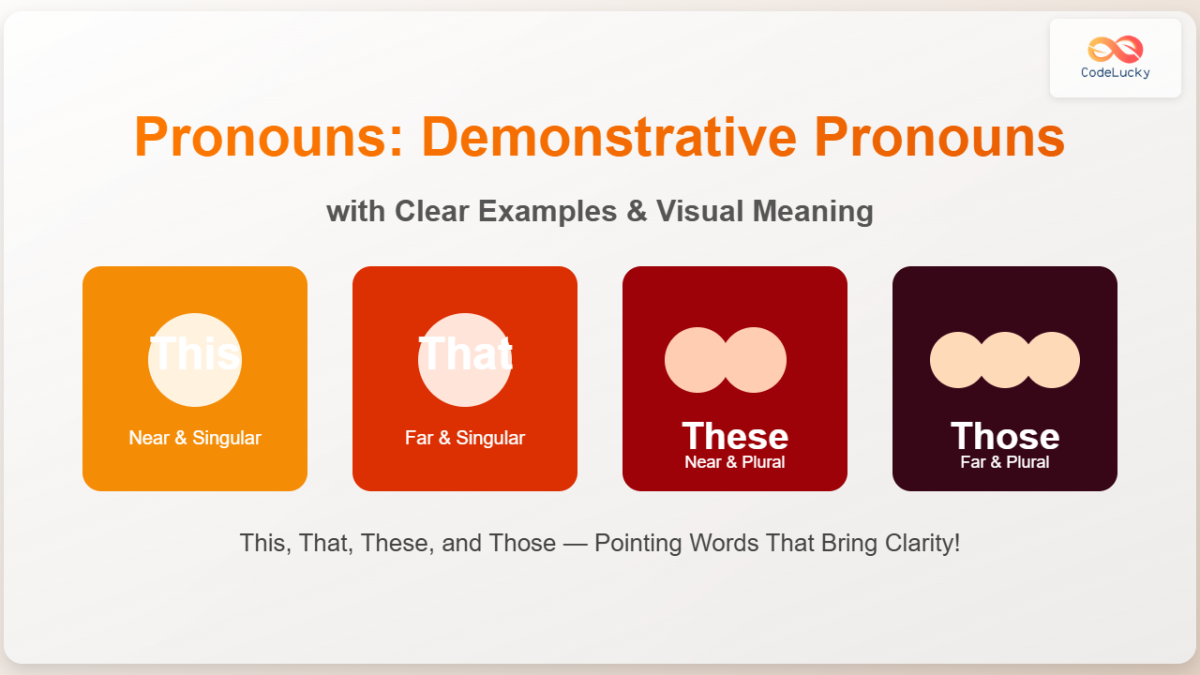 CodeLucky

Pronouns: Demonstrative Pronouns

with Clear Examples & Visual Meaning

This
Near & Singular

That
Far & Singular

These
Near & Plural

Those
Far & Plural

This, That, These, and Those — Pointing Words That Bring Clarity!